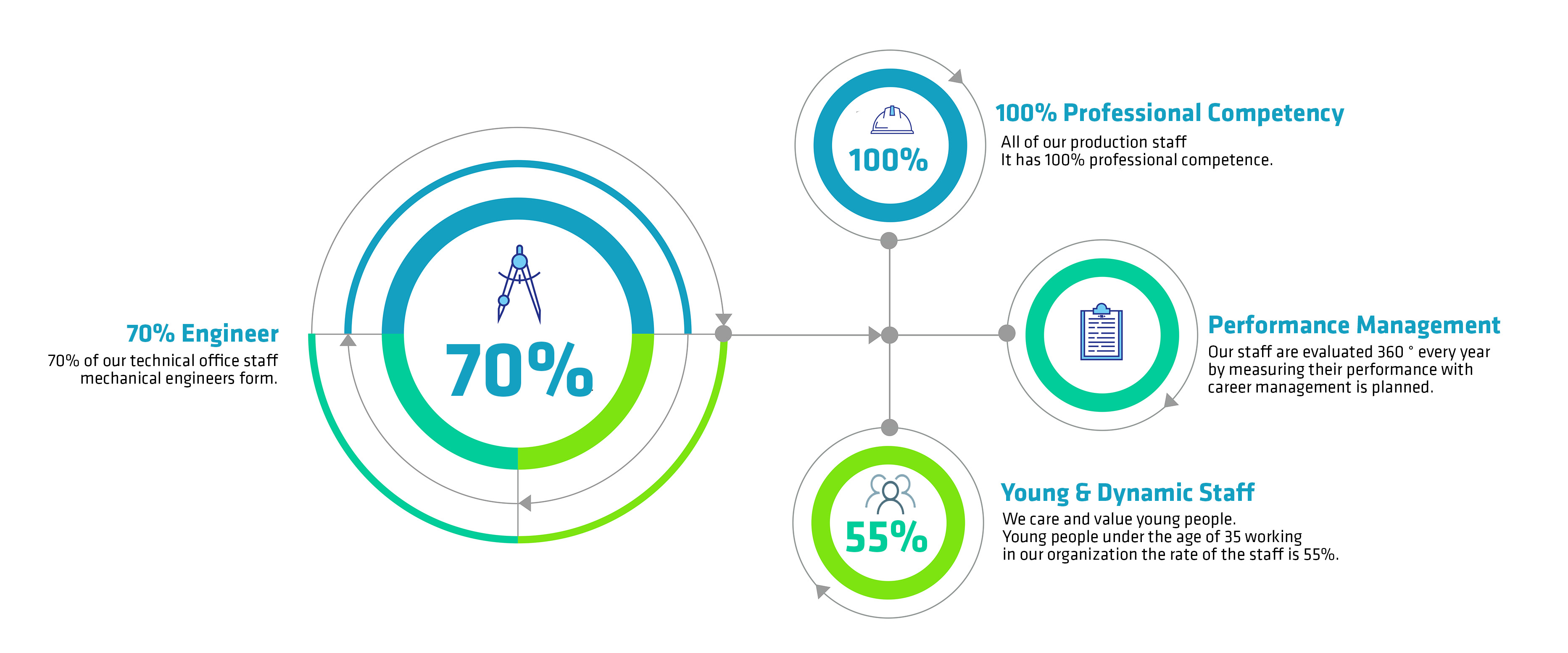 70% Engineer

70% of our technical office staff mechanical engineers form.

70%

100%

100% Professional Competency

All of our production staff
It has 100% professional competence.

Performance Management

Our staff are evaluated 360 ° every year by measuring their performance with career management is planned.

55%

Young & Dynamic Staff

We care and value young people.
Young people under the age of 35 working in our organization the rate of the staff is 55%.